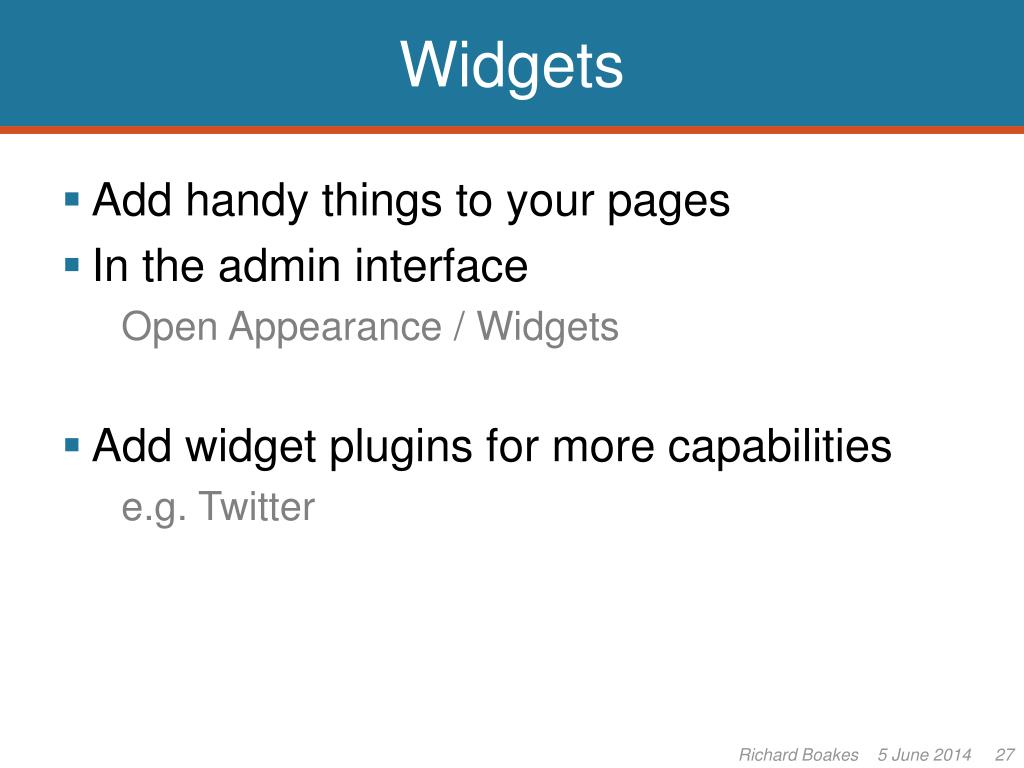 Widgets

Add handy things to your pages

In the admin interface

Open Appearance / Widgets

Add widget plugins for more capabilities

e.g. Twitter

Richard Boakes 5 June 2014 27